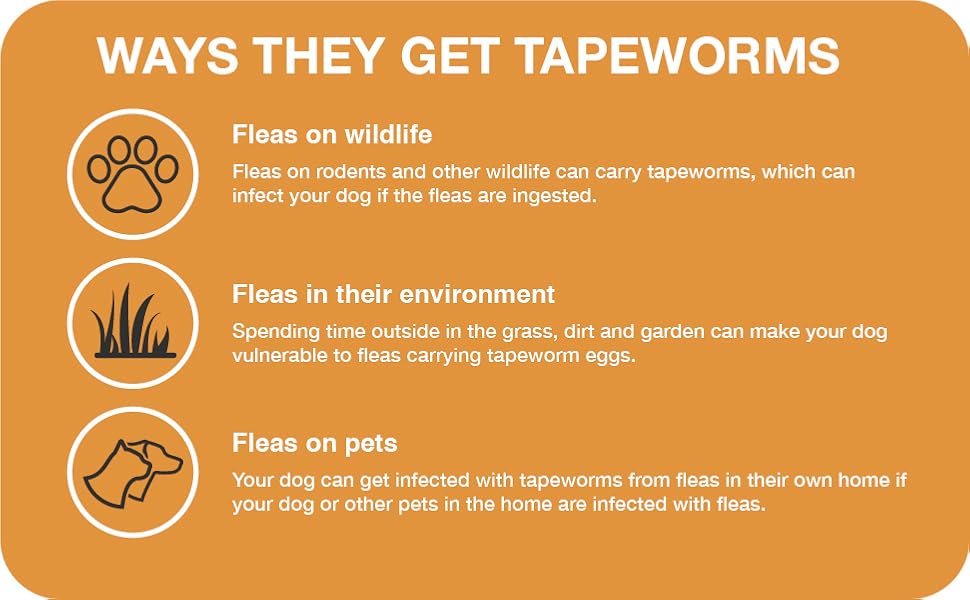 WAYS THEY GET TAPEWORMS

Fleas on wildlife

Fleas on rodents and other wildlife can carry tapeworms, which can infect your dog if the fleas are ingested.

Fleas in their environment

Spending time outside in the grass, dirt and garden can make your dog vulnerable to fleas carrying tapeworm eggs.

Fleas on pets

Your dog can get infected with tapeworms from fleas in their own home if your dog or other pets in the home are infected with fleas.